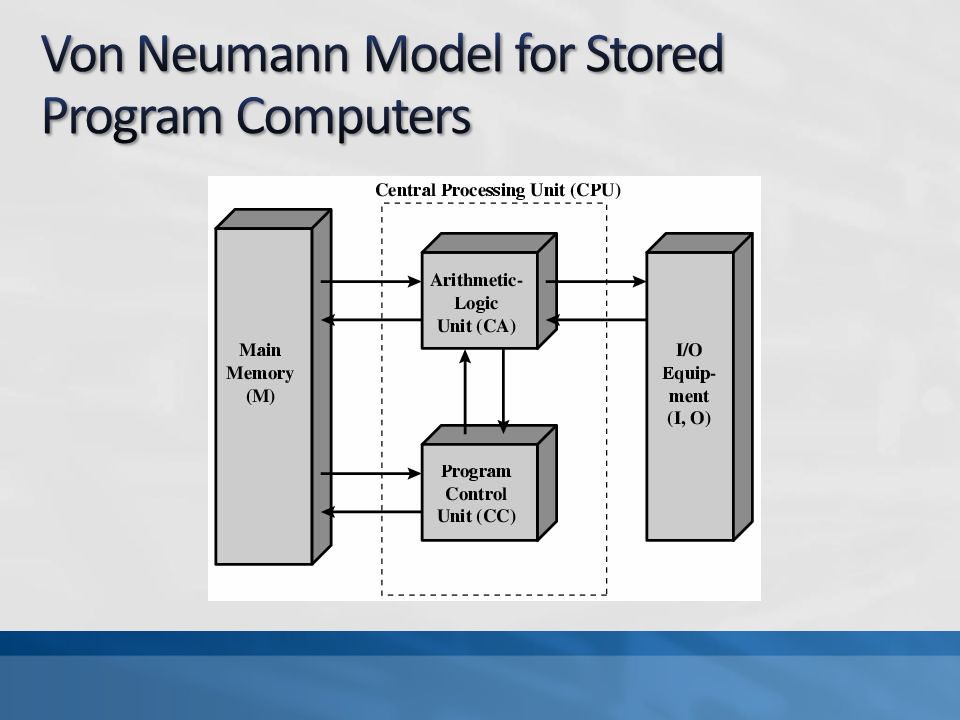 Von Neumann Model for Stored Program Computers

Central Processing Unit (CPU)

Main Memory (M)

Arithmetic-Logic Unit (CA)

Program Control Unit (CC)

I/O Equipment (I, O)